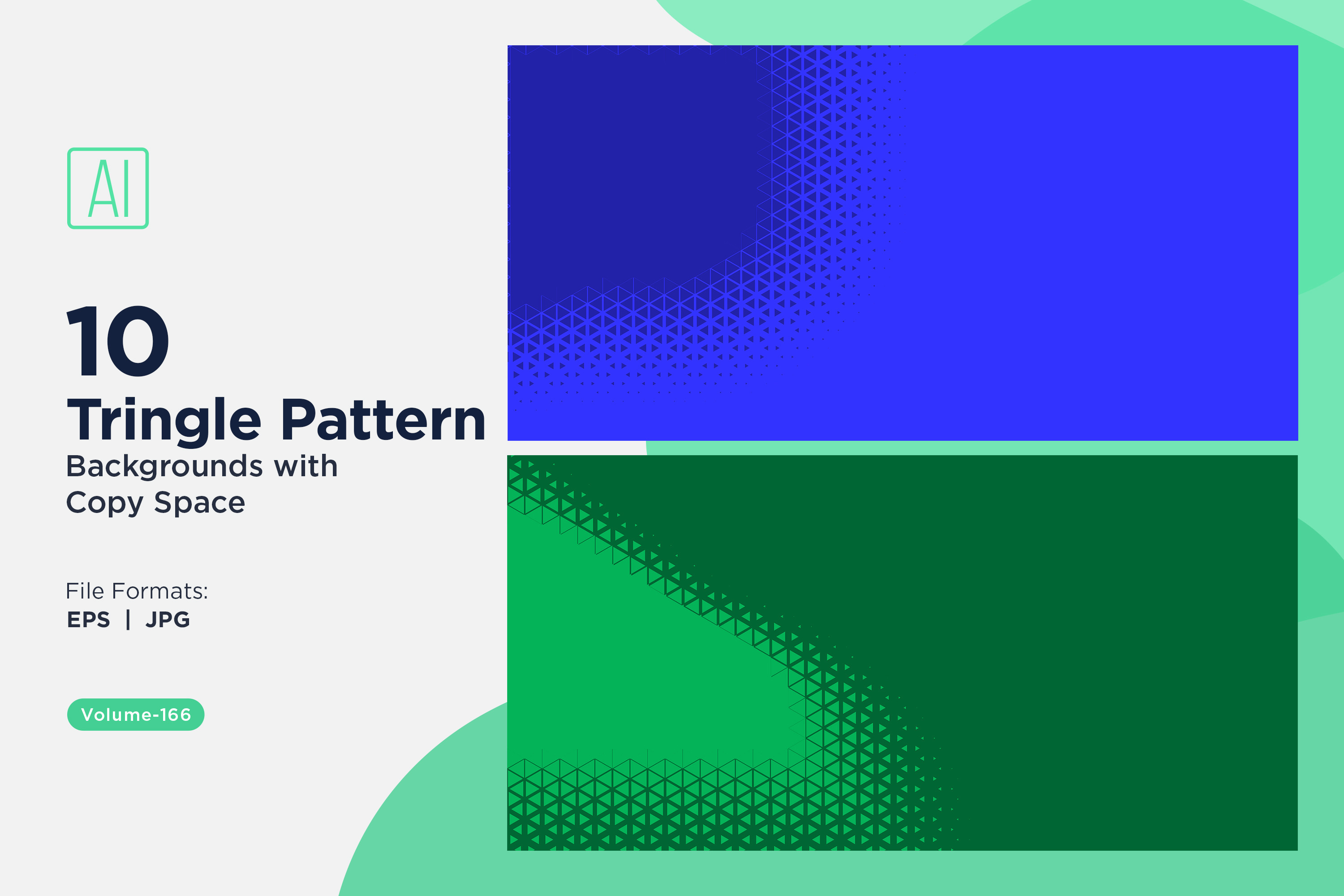 AI

10
Tringle Pattern
Backgrounds with Copy Space

File Formats:
EPS | JPG

Volume-166